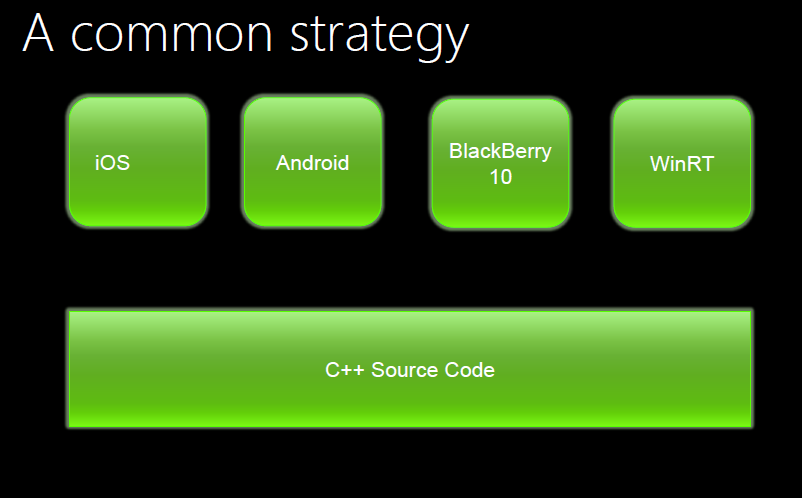 A common strategy

iOS

Android

BlackBerry 10

WinRT

C++ Source Code